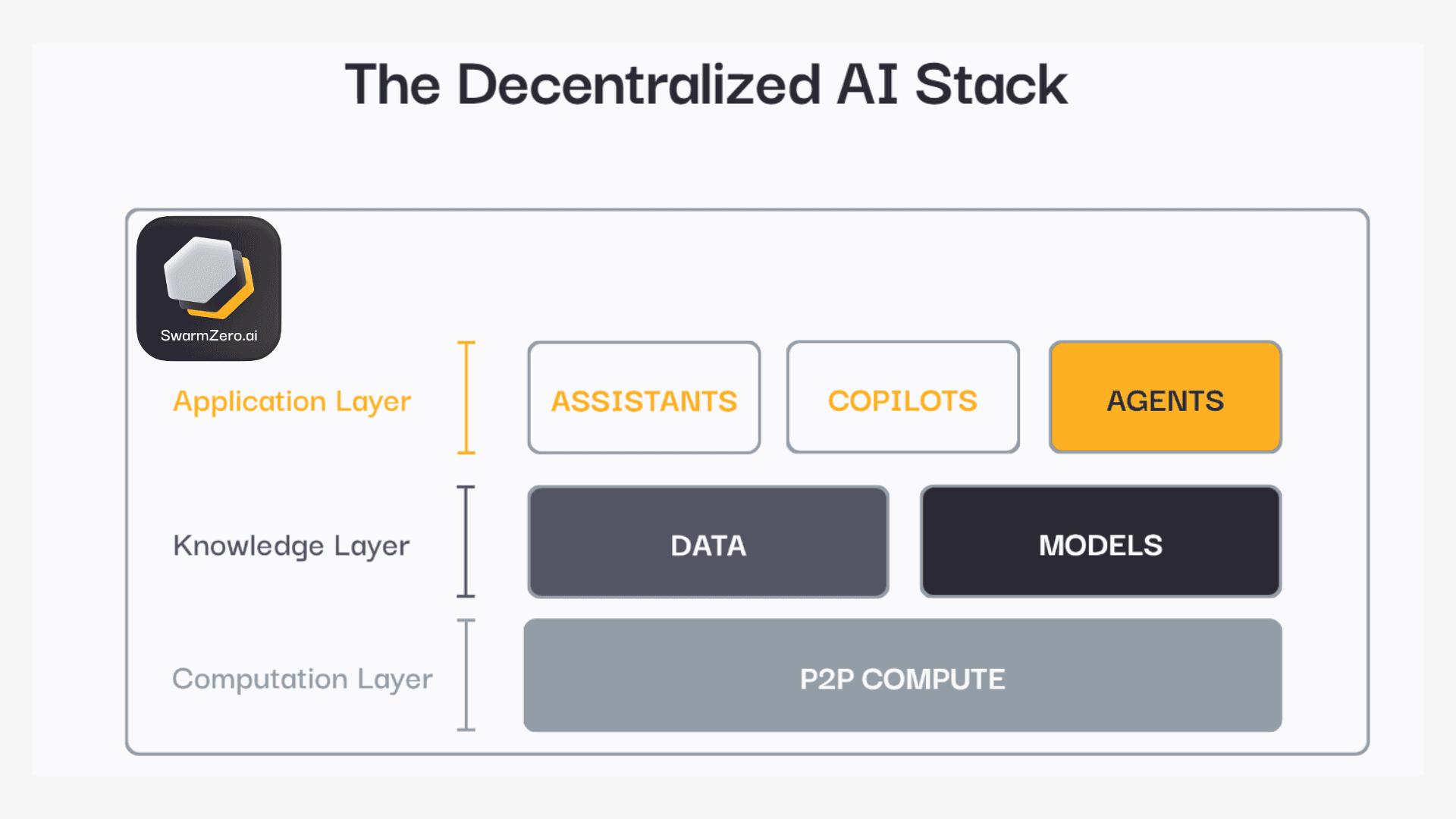 The Decentralized AI Stack

SwarmZero.ai

Application Layer

ASSISTANTS

COPILOTS

AGENTS

Knowledge Layer

DATA

MODELS

Computation Layer

P2P COMPUTE